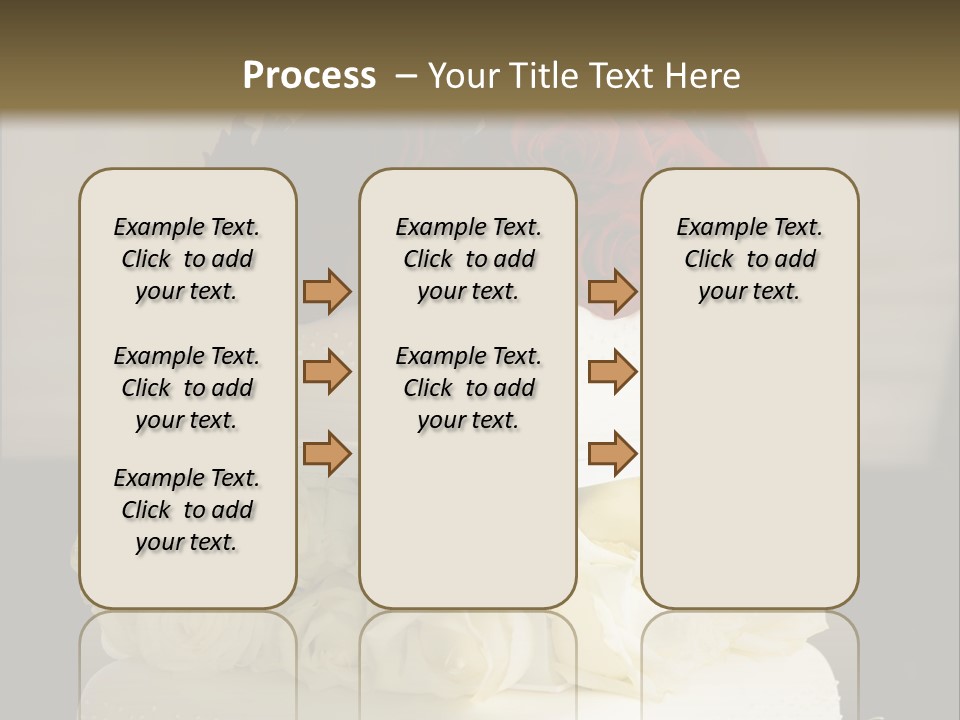 Process – Your Title Text Here

Example Text. Click to add your text.

Example Text. Click to add your text.

Example Text. Click to add your text.

Example Text. Click to add your text.

Example Text. Click to add your text.

Example Text. Click to add your text.